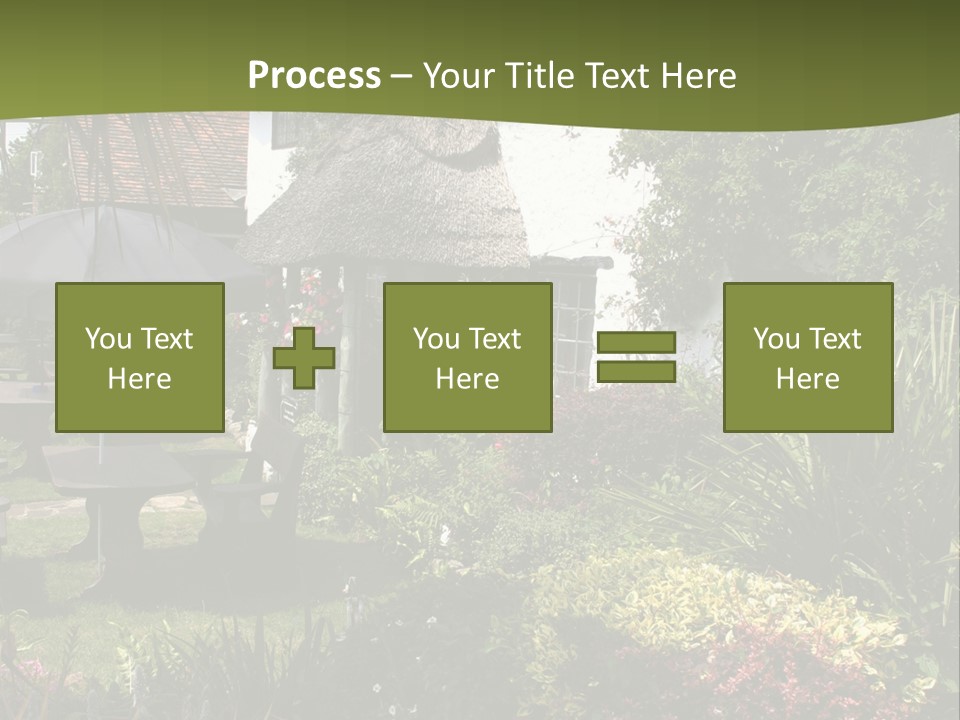 Process – Your Title Text Here

You Text Here

You Text Here

You Text Here